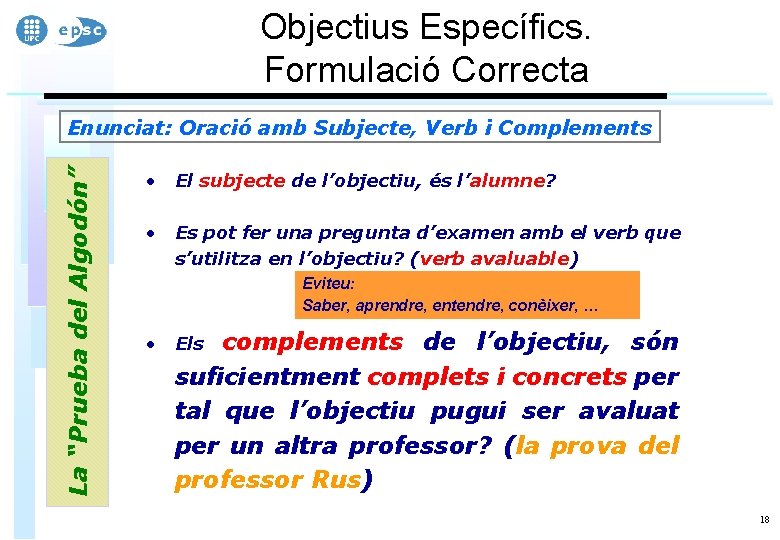 UPC epsc

Objectius Específics. Formulació Correcta

Enunciat: Oració amb Subjecte, Verb i Complements

La "Prueba del Algodón"

• El subjecte de l'objectiu, és l'alumne?

• Es pot fer una pregunta d'examen amb el verb que s'utilitza en l'objectiu? (verb avaluable)

Eviteu:
Saber, aprendre, entendre, conèixer, …

• Els complements de l'objectiu, són suficientment complets i concrets per tal que l'objectiu pugui ser avaluat per un altra professor? (la prova del professor Rus)

18